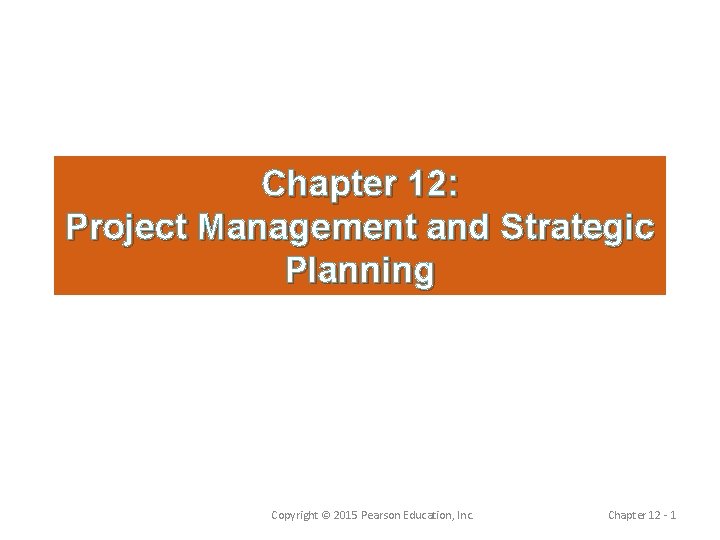 Chapter 12:
Project Management and Strategic Planning

Copyright © 2015 Pearson Education, Inc.

Chapter 12 - 1